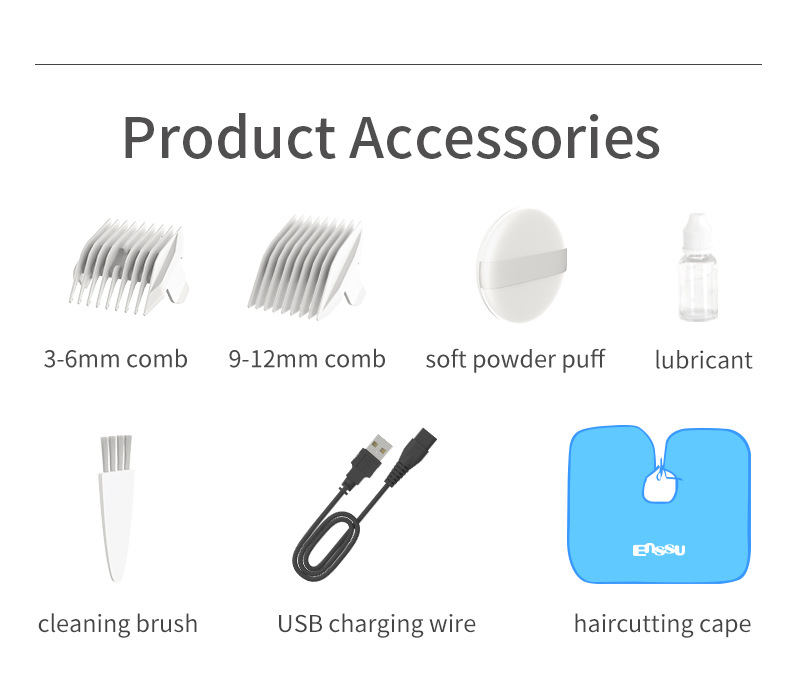 Product Accessories

3-6mm comb

9-12mm comb

soft powder puff

lubricant

cleaning brush

USB charging wire

ENSSU

haircutting cape